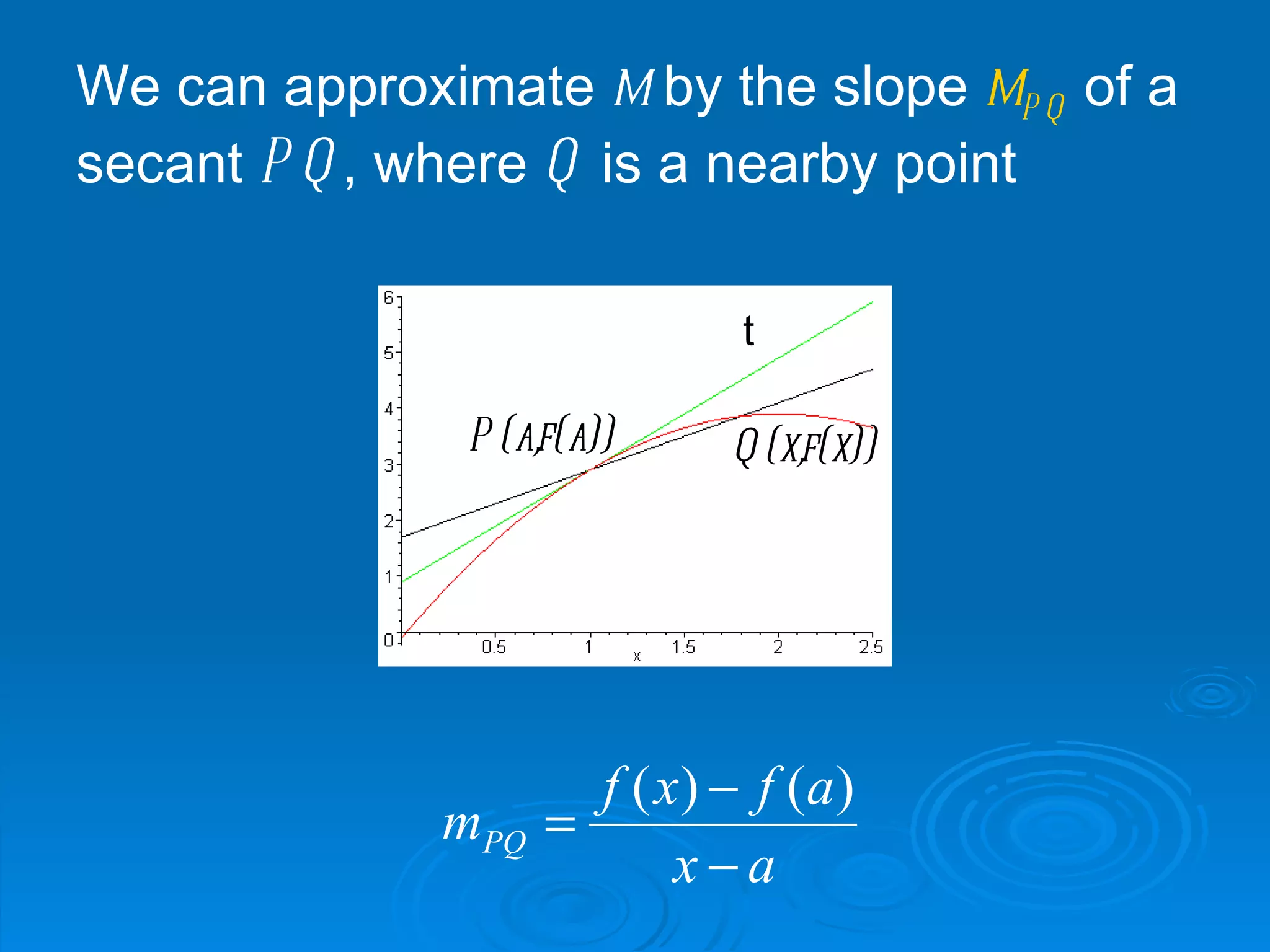 We can approximate $M$ by the slope $M_{PQ}$ of a secant $PQ$, where $Q$ is a nearby point

6
5
4
3
2
1
0
0.5
1
1.5
2
2.5
x
t
$P(A,F(A))$
$Q(X,F(X))$

$m_{PQ} = \frac{f(x) - f(a)}{x - a}$